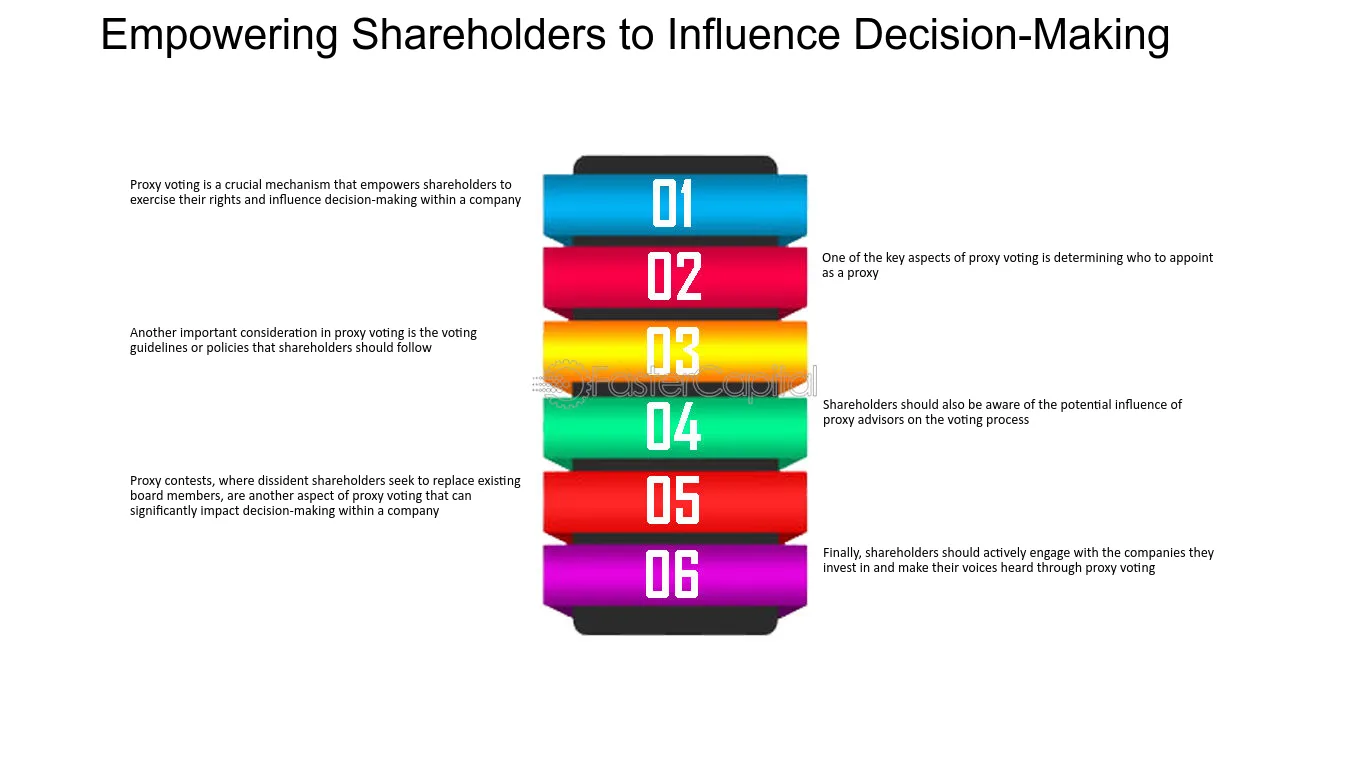 Empowering Shareholders to Influence Decision-Making

01

Proxy voting is a crucial mechanism that empowers shareholders to exercise their rights and influence decision-making within a company

02

One of the key aspects of proxy voting is determining who to appoint as a proxy

03

Another important consideration in proxy voting is the voting guidelines or policies that shareholders should follow

FasterCapital

04

Shareholders should also be aware of the potential influence of proxy advisors on the voting process

05

Proxy contests, where dissident shareholders seek to replace existing board members, are another aspect of proxy voting that can significantly impact decision-making within a company

06

Finally, shareholders should actively engage with the companies they invest in and make their voices heard through proxy voting